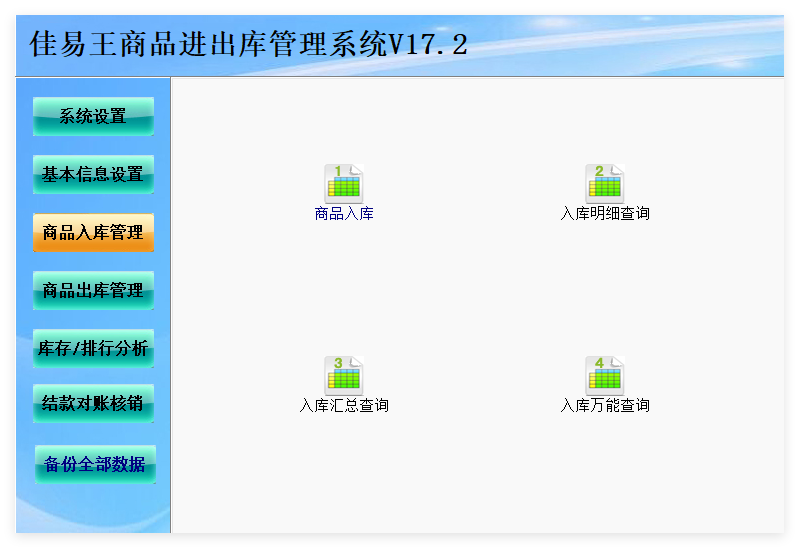 佳易王商品进出库管理系统V17.2

系统设置

基本信息设置

商品入库管理

商品出库管理

库存/排行分析

结款对账核销

备份全部数据

1
商品入库

2
入库明细查询

3
入库汇总查询

4
入库万能查询